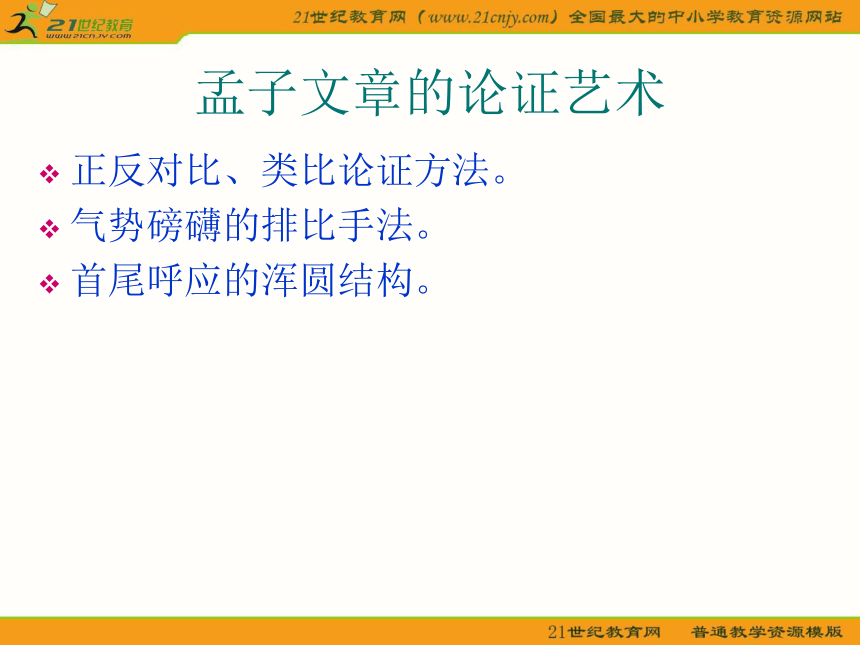 21世纪教育
www.21cnjy.com

21世纪教育网（www.21cnjy.com）全国最大的中小学教育资源网站

孟子文章的论证艺术

❖ 正反对比、类比论证方法。
❖ 气势磅礴的排比手法。
❖ 首尾呼应的浑圆结构。

21世纪教育网　普通教学资源模版